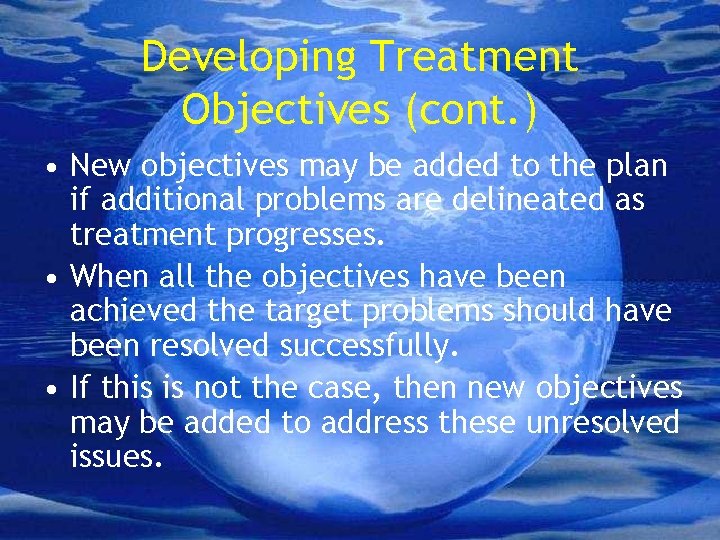 Developing Treatment Objectives (cont.)

• New objectives may be added to the plan if additional problems are delineated as treatment progresses.

• When all the objectives have been achieved the target problems should have been resolved successfully.

• If this is not the case, then new objectives may be added to address these unresolved issues.